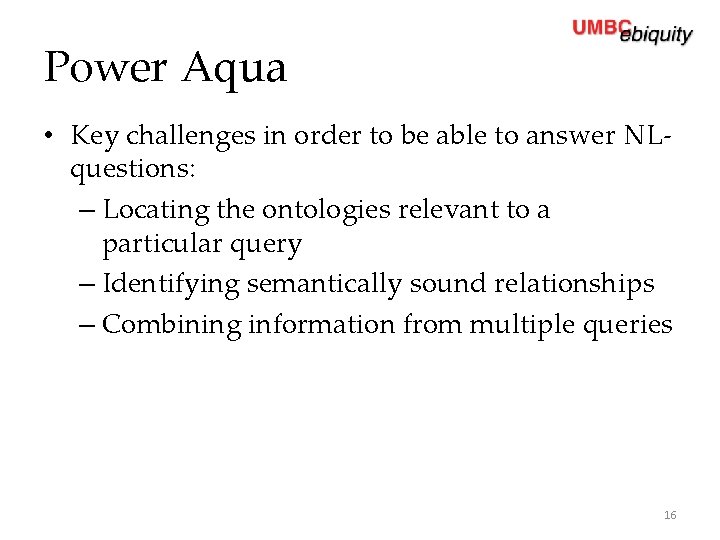 UMBC ebiquity

Power Aqua

• Key challenges in order to be able to answer NL-questions:
– Locating the ontologies relevant to a particular query
– Identifying semantically sound relationships
– Combining information from multiple queries

16